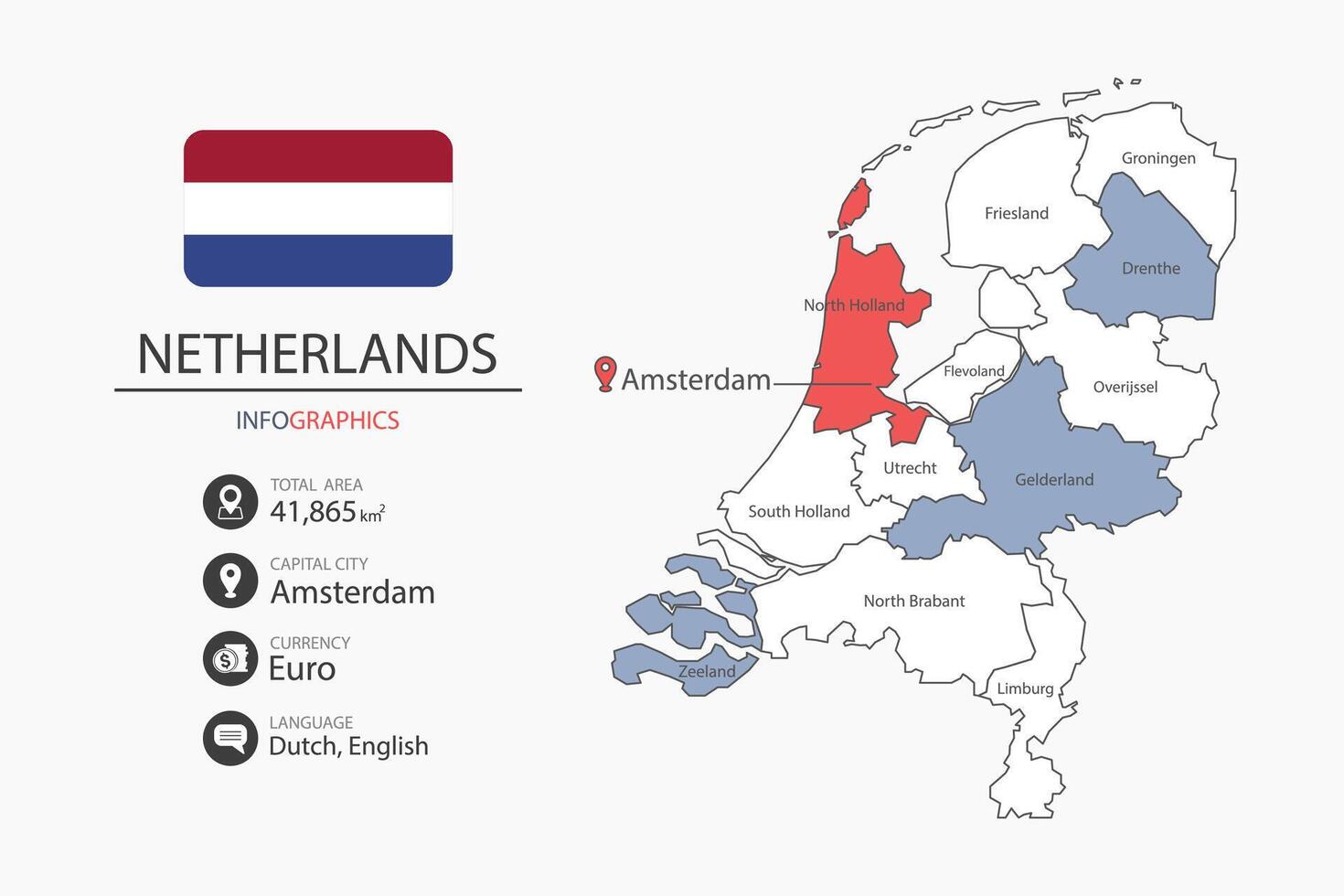 NETHERLANDS

INFOGRAPHICS

TOTAL AREA
41,865 $km^2$

CAPITAL CITY
Amsterdam

CURRENCY
Euro

LANGUAGE
Dutch, English

Amsterdam

Groningen
Friesland
Drenthe
North Holland
Flevoland
Overijssel
Utrecht
Gelderland
South Holland
North Brabant
Zeeland
Limburg